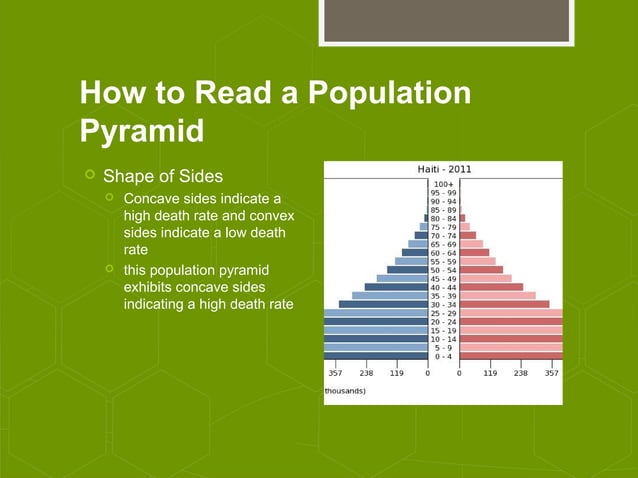 How to Read a Population Pyramid

Shape of Sides

Concave sides indicate a high death rate and convex sides indicate a low death rate

this population pyramid exhibits concave sides indicating a high death rate

Haiti - 2011

100+
95 - 99
90 - 94
85 - 89
80 - 84
75 - 79
70 - 74
65 - 69
60 - 64
55 - 59
50 - 54
45 - 49
40 - 44
35 - 39
30 - 34
25 - 29
20 - 24
15 - 19
10 - 14
5 - 9
0 - 4

357 238 119 0 0 119 238 357

thousands)